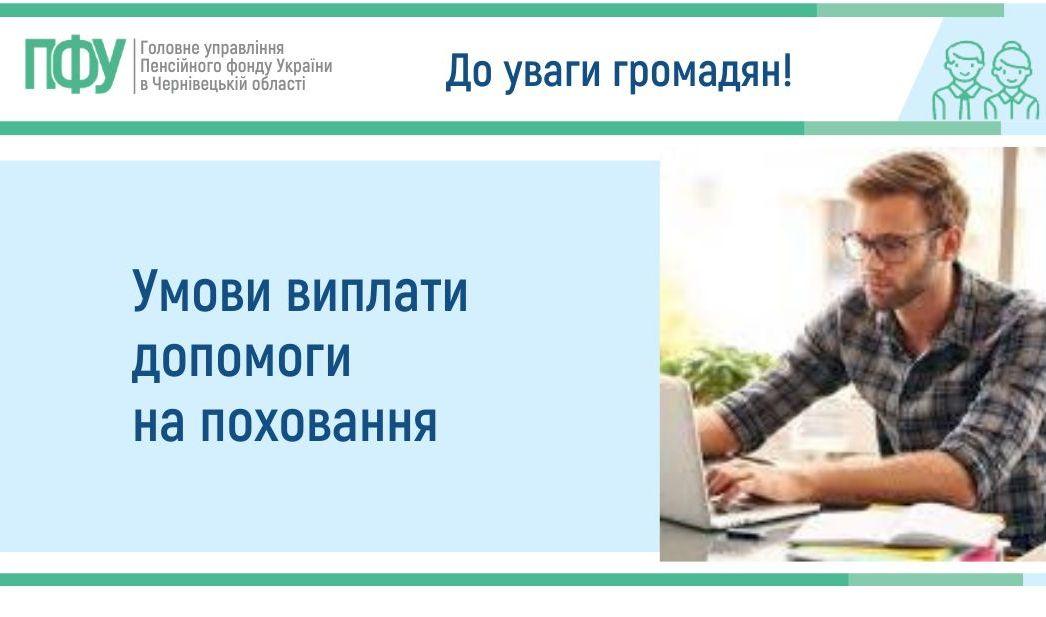 ПФУ
Головне управління
Пенсійного фонду України
в Чернівецькій області

До уваги громадян!

Умови виплати допомоги на поховання